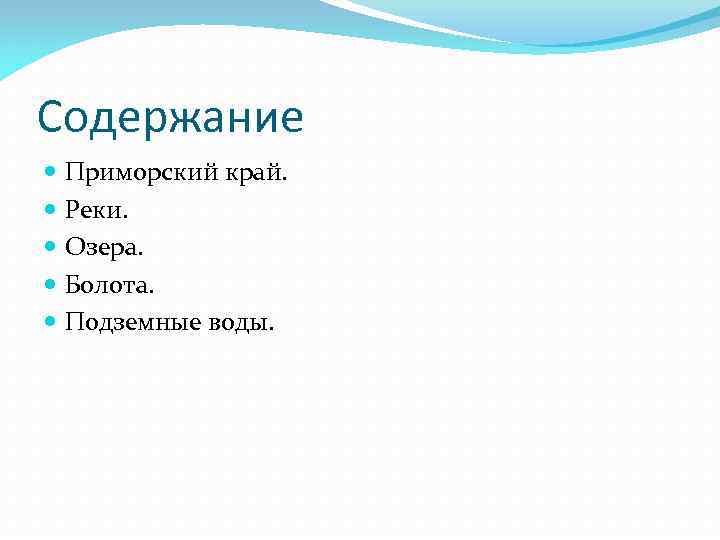 Содержание

- Приморский край.
- Реки.
- Озера.
- Болота.
- Подземные воды.